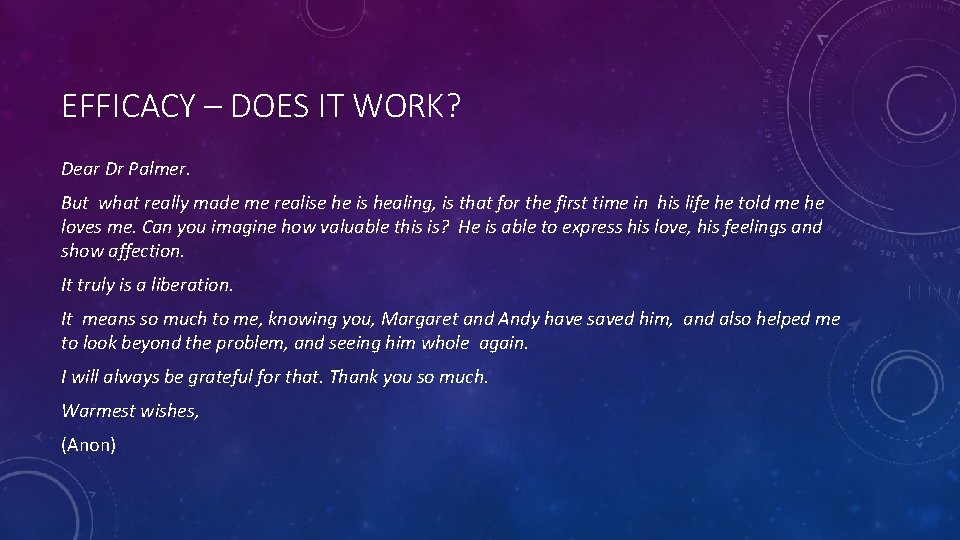 EFFICACY – DOES IT WORK?

Dear Dr Palmer.

But what really made me realise he is healing, is that for the first time in his life he told me he loves me. Can you imagine how valuable this is? He is able to express his love, his feelings and show affection.

It truly is a liberation.

It means so much to me, knowing you, Margaret and Andy have saved him, and also helped me to look beyond the problem, and seeing him whole again.

I will always be grateful for that. Thank you so much.

Warmest wishes,

(Anon)